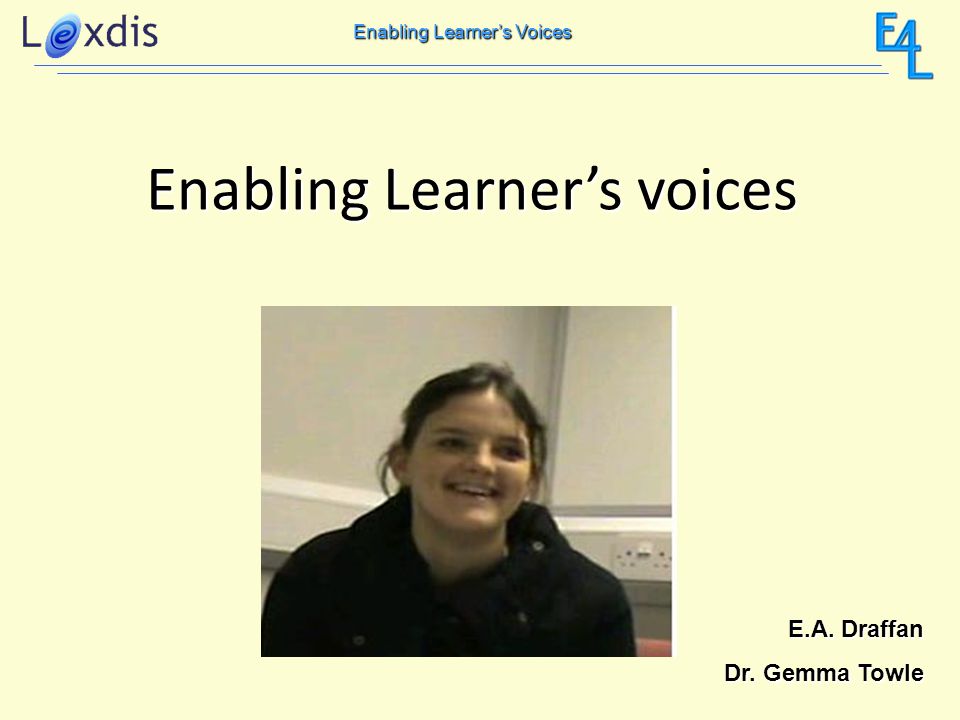 Lexdis

Enabling Learner's Voices

E4L

Enabling Learner's voices

E.A. Draffan

Dr. Gemma Towle